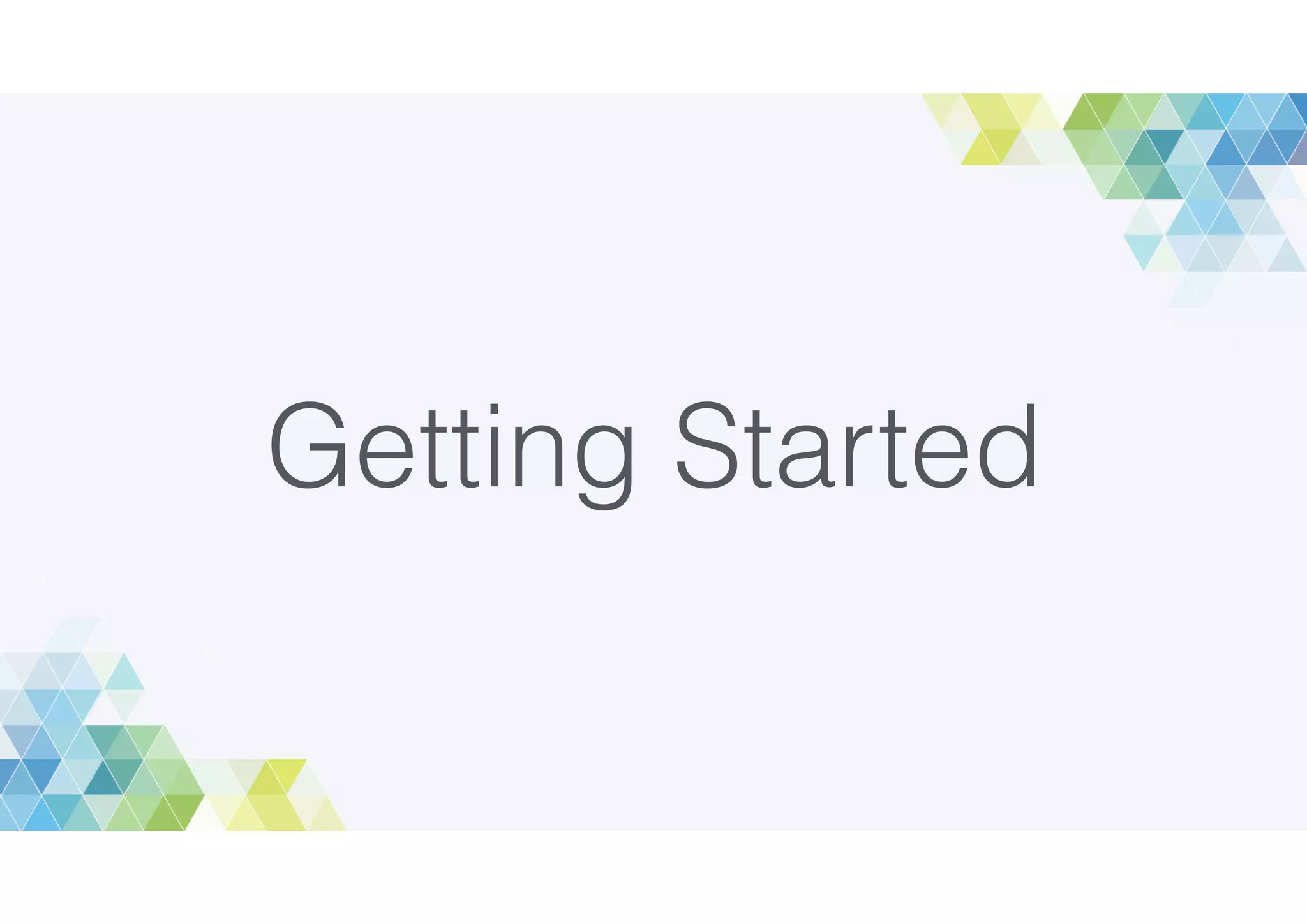 Getting Started